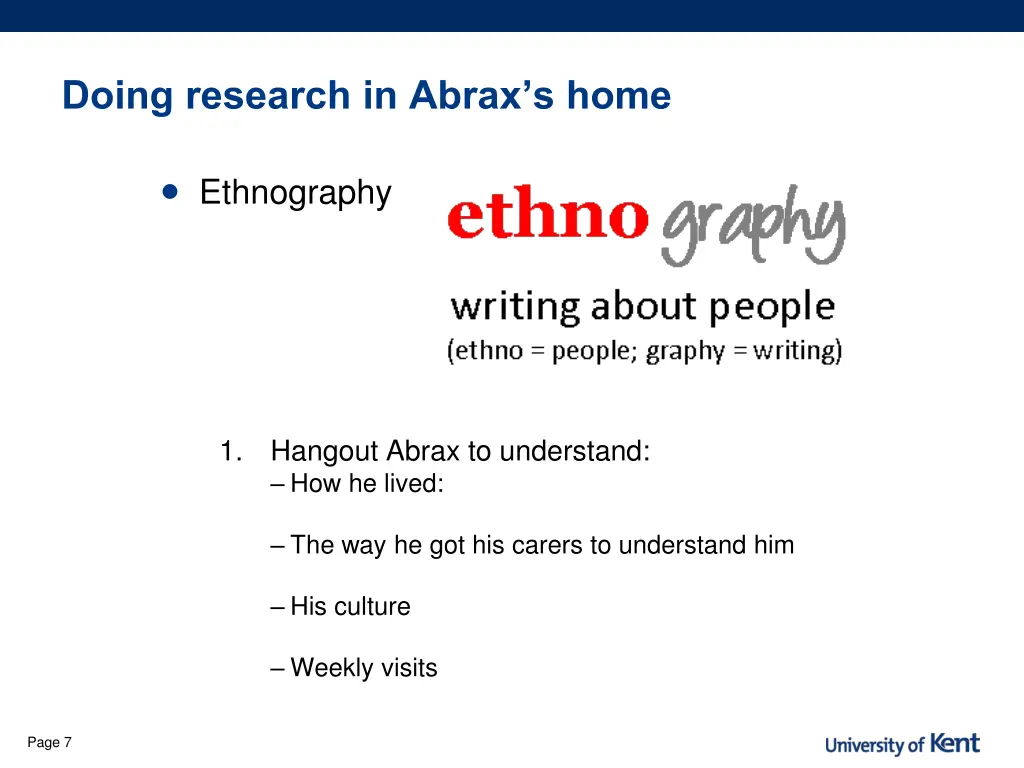 Doing research in Abrax’s home

• Ethnography

ethnography

writing about people
(ethno = people; graphy = writing)

1. Hangout Abrax to understand:
– How he lived:

– The way he got his carers to understand him

– His culture

– Weekly visits

Page 7

University of Kent